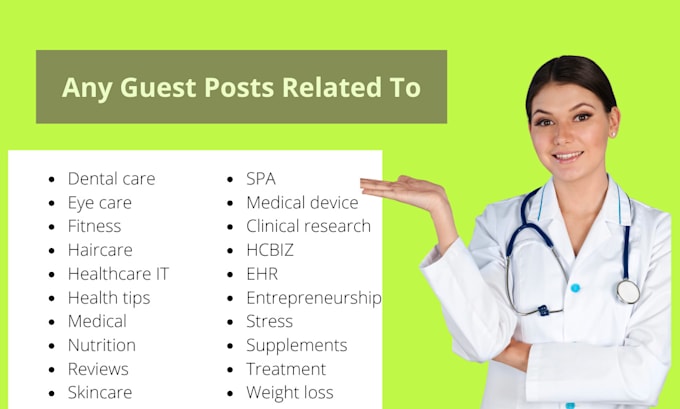 Any Guest Posts Related To

- Dental care
- Eye care
- Fitness
- Haircare
- Healthcare IT
- Health tips
- Medical
- Nutrition
- Reviews
- Skincare

- SPA
- Medical device
- Clinical research
- HCBIZ
- EHR
- Entrepreneurship
- Stress
- Supplements
- Treatment
- Weight loss